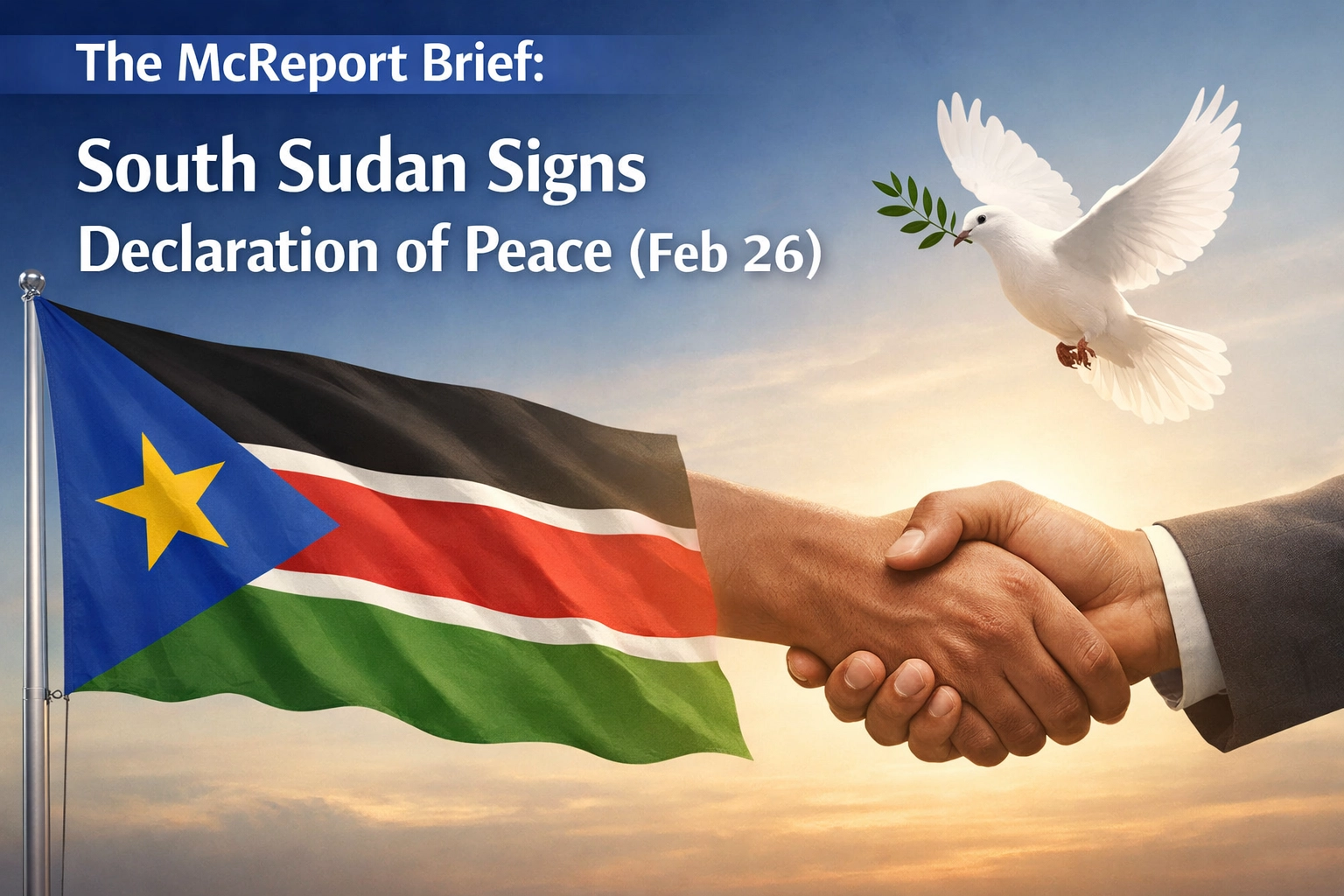 The McReport Brief:

South Sudan Signs
Declaration of Peace (Feb 26)